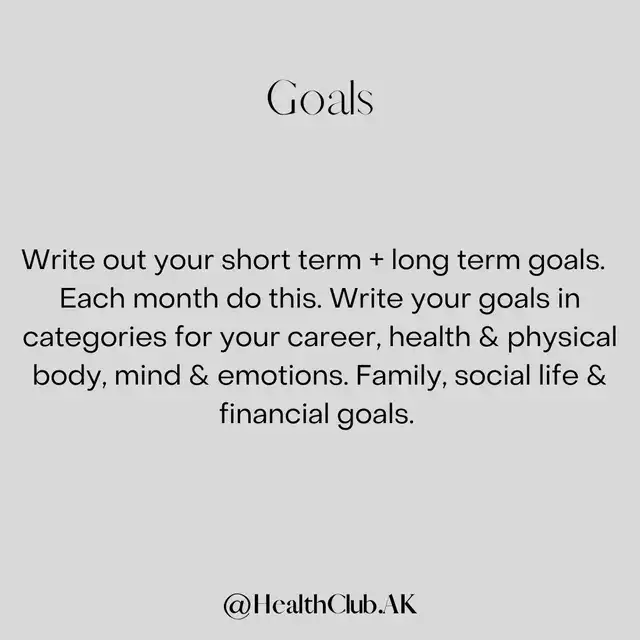 Goals

Write out your short term + long term goals. Each month do this. Write your goals in categories for your career, health & physical body, mind & emotions. Family, social life & financial goals.

@HealthClub.AK